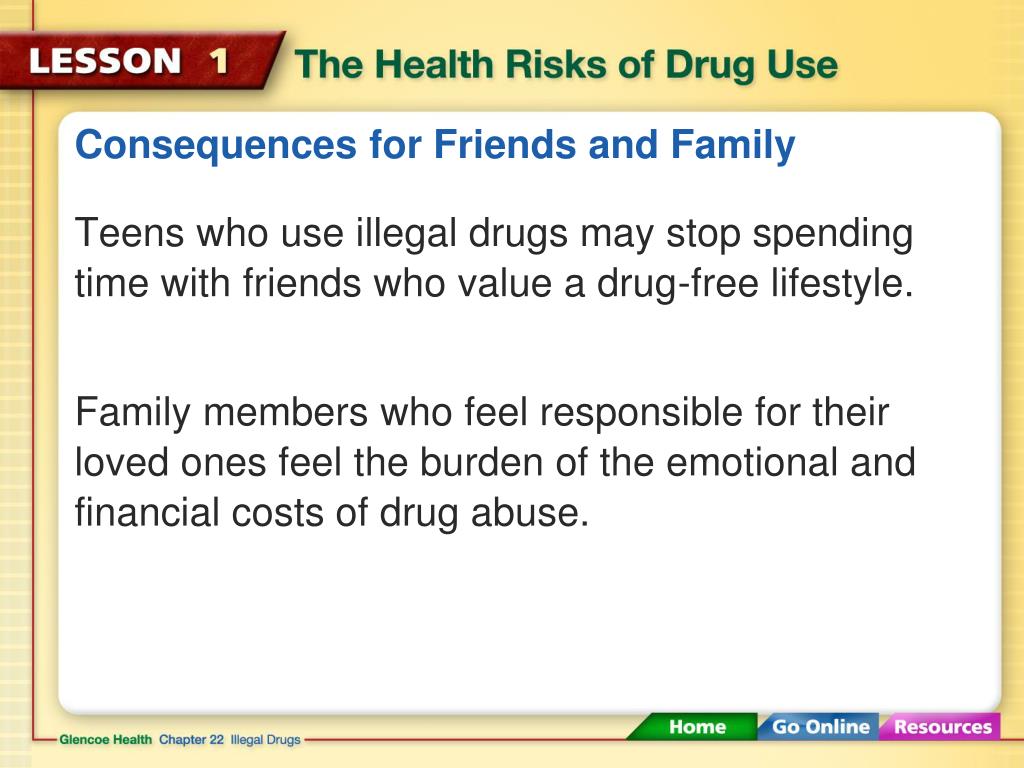 LESSON 1 The Health Risks of Drug Use

Consequences for Friends and Family

Teens who use illegal drugs may stop spending time with friends who value a drug-free lifestyle.

Family members who feel responsible for their loved ones feel the burden of the emotional and financial costs of drug abuse.

Glencoe Health Chapter 22 Illegal Drugs

Home Go Online Resources